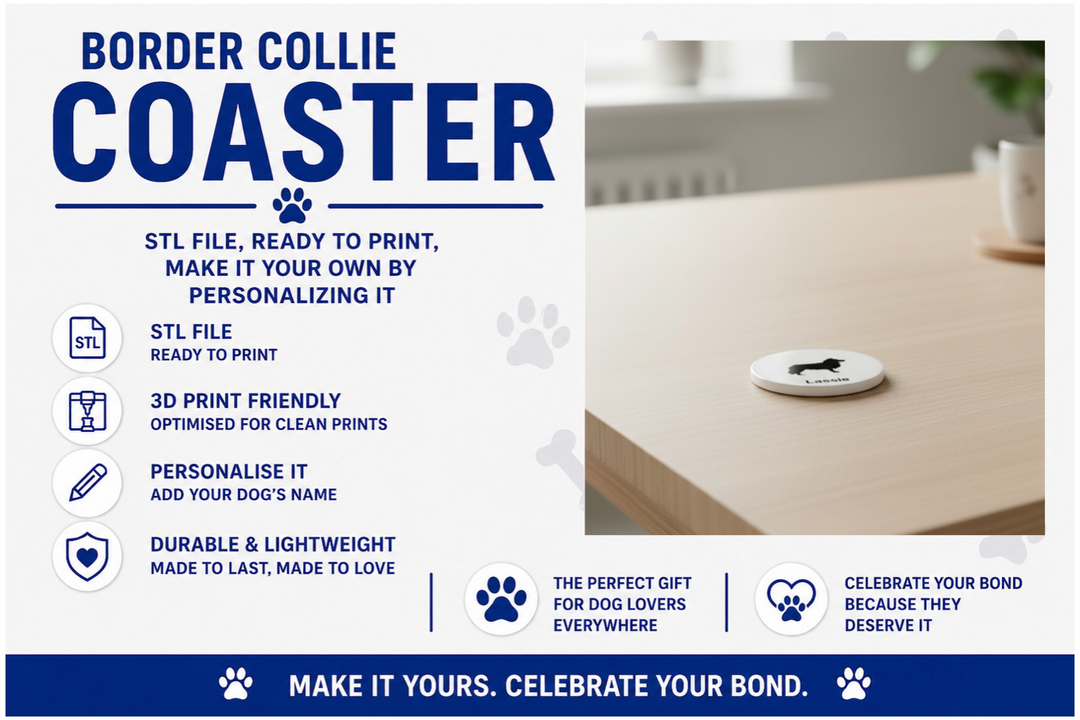 BORDER COLLIE
COASTER

STL FILE, READY TO PRINT, MAKE IT YOUR OWN BY PERSONALIZING IT

STL

STL FILE
READY TO PRINT

3D PRINT FRIENDLY
OPTIMISED FOR CLEAN PRINTS

PERSONALISE IT
ADD YOUR DOG'S NAME

DURABLE & LIGHTWEIGHT
MADE TO LAST, MADE TO LOVE

Lassie

THE PERFECT GIFT FOR DOG LOVERS EVERYWHERE

CELEBRATE YOUR BOND BECAUSE THEY DESERVE IT

MAKE IT YOURS. CELEBRATE YOUR BOND.